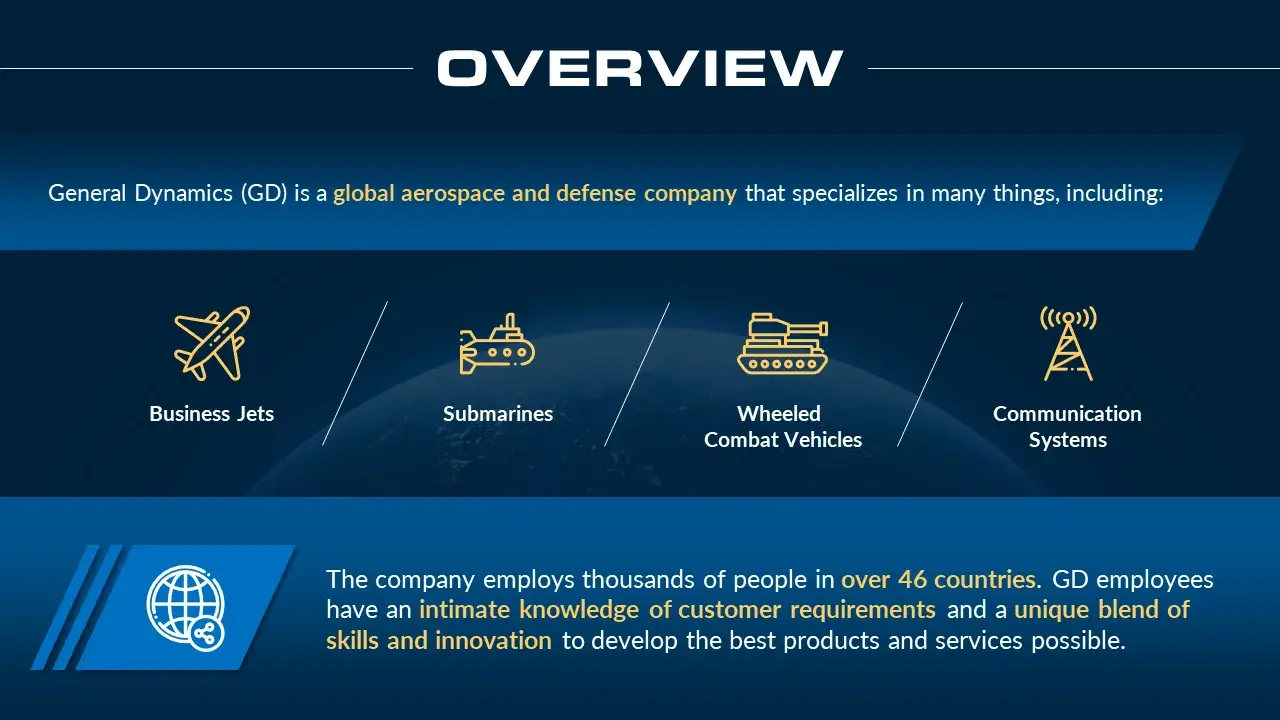 OVERVIEW

General Dynamics (GD) is a global aerospace and defense company that specializes in many things, including:

Business Jets

Submarines

Wheeled Combat Vehicles

Communication Systems

The company employs thousands of people in over 46 countries. GD employees have an intimate knowledge of customer requirements and a unique blend of skills and innovation to develop the best products and services possible.